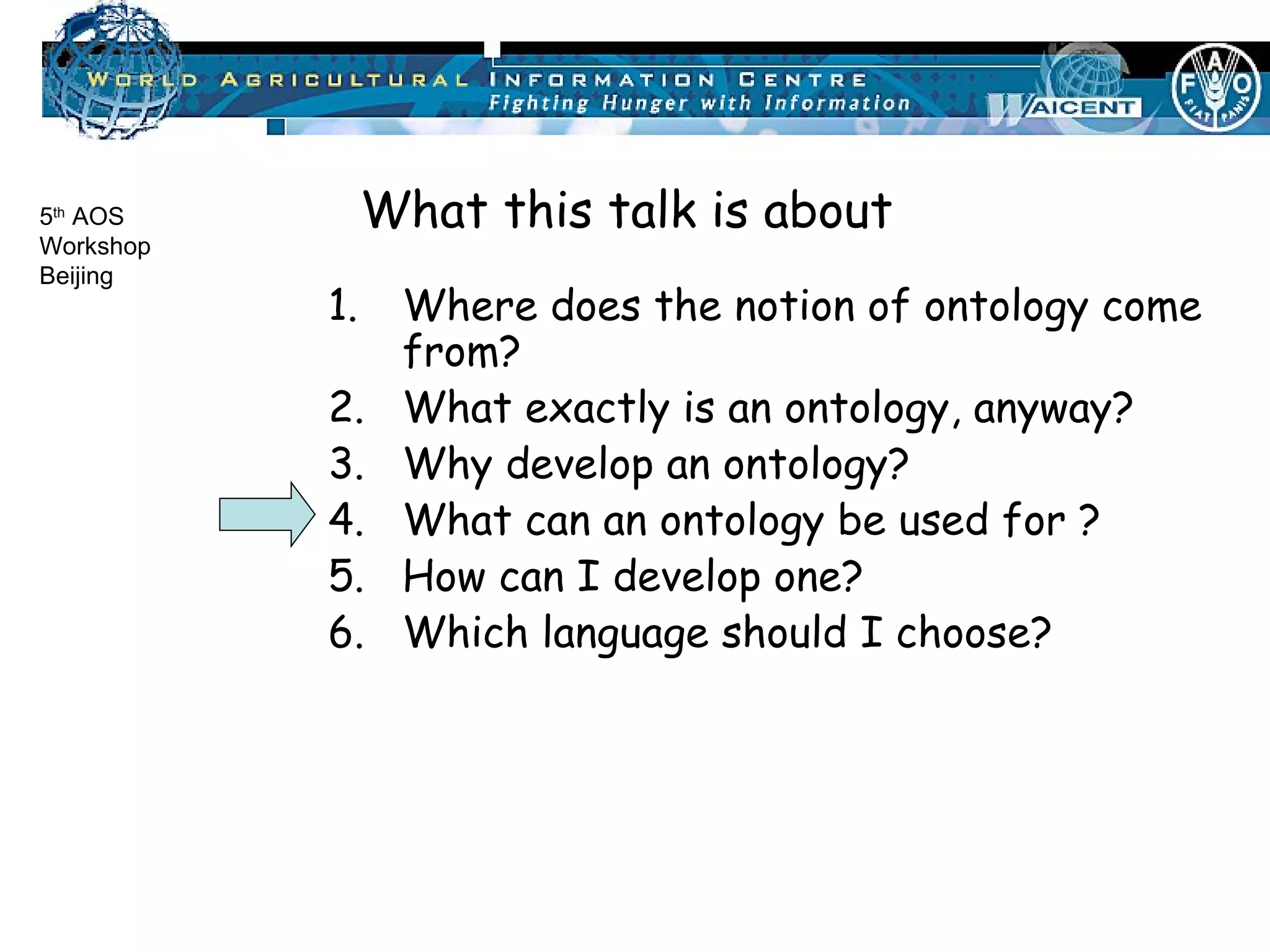 WORLD AGRICULTURAL INFORMATION CENTRE
Fighting Hunger with Information
WAICENT
FAO
FIAT PANIS

5th AOS Workshop Beijing

What this talk is about

1. Where does the notion of ontology come from?
2. What exactly is an ontology, anyway?
3. Why develop an ontology?
4. What can an ontology be used for ?
5. How can I develop one?
6. Which language should I choose?